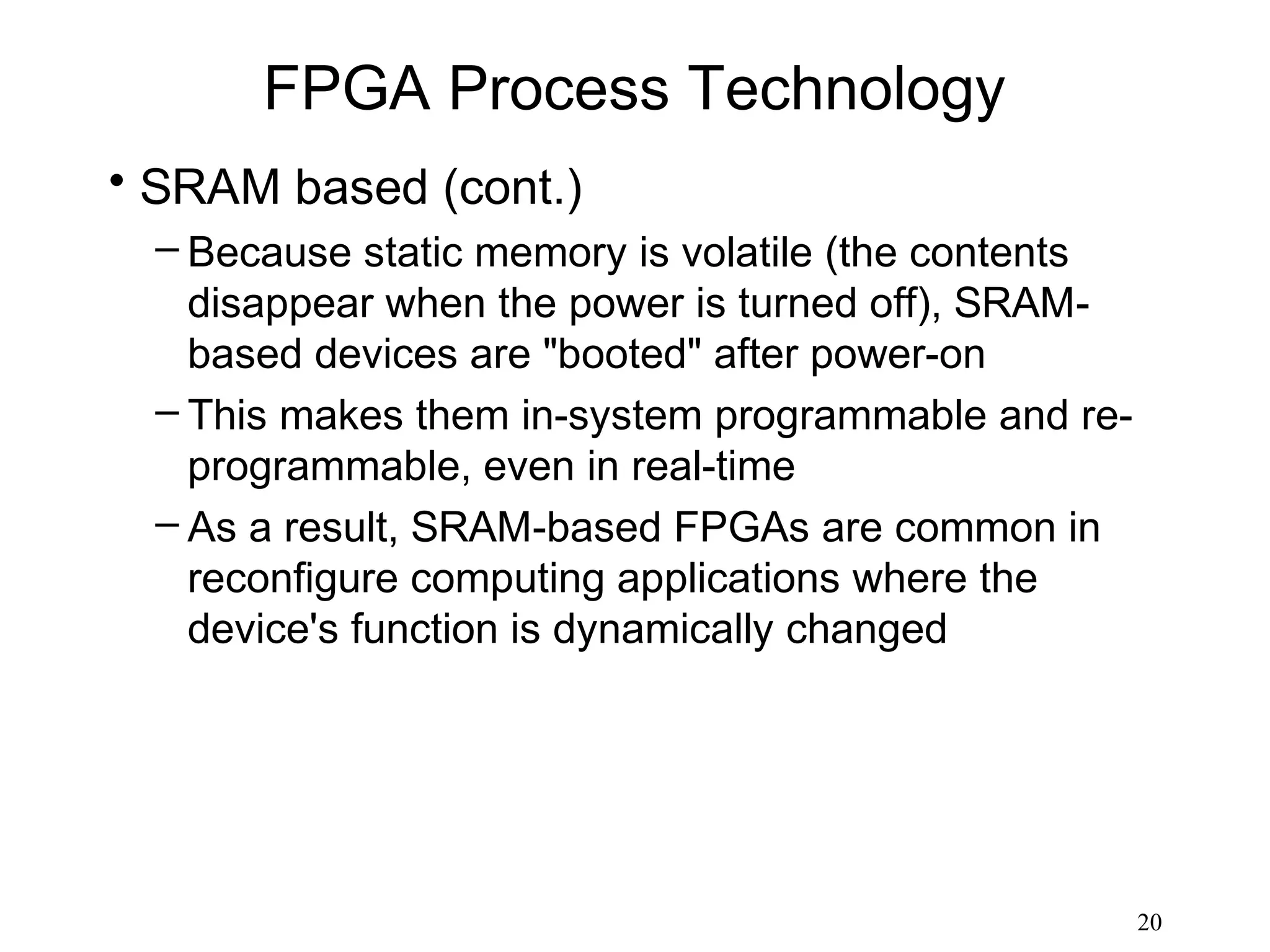 FPGA Process Technology

• SRAM based (cont.)

– Because static memory is volatile (the contents disappear when the power is turned off), SRAM-based devices are "booted" after power-on

– This makes them in-system programmable and re-programmable, even in real-time

– As a result, SRAM-based FPGAs are common in reconfigure computing applications where the device's function is dynamically changed

20